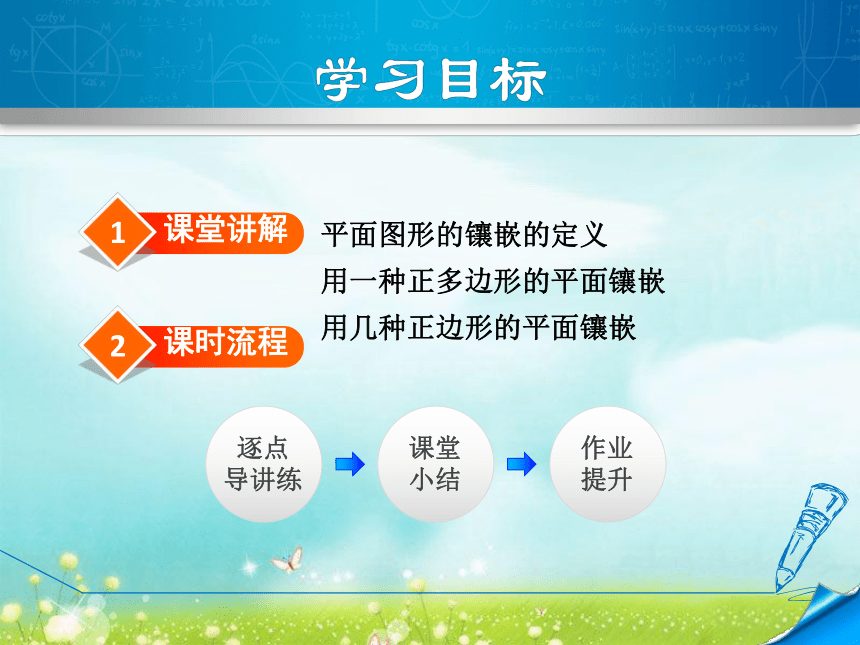 学习目标

1 课堂讲解

平面图形的镶嵌的定义
用一种正多边形的平面镶嵌
用几种正边形的平面镶嵌

2 课时流程

逐点导讲练

课堂小结

作业提升